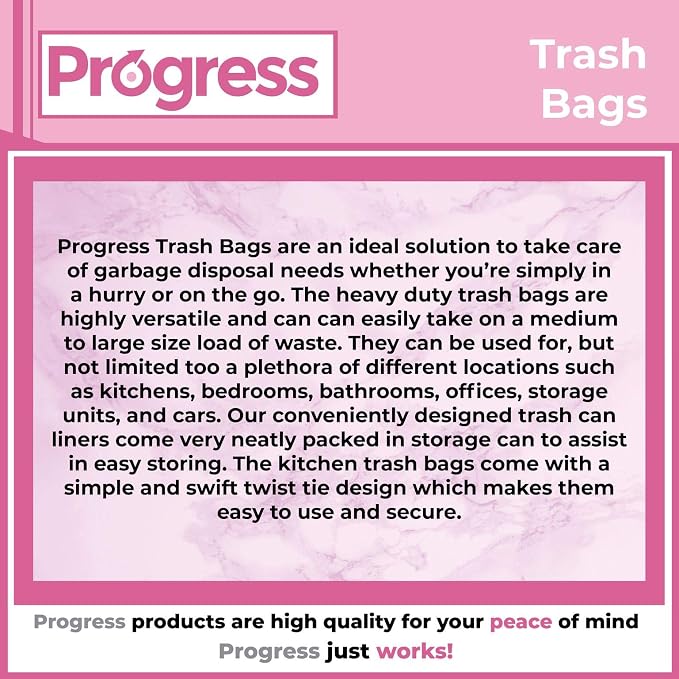 Progress

Trash Bags

Progress Trash Bags are an ideal solution to take care of garbage disposal needs whether you're simply in a hurry or on the go. The heavy duty trash bags are highly versatile and can can easily take on a medium to large size load of waste. They can be used for, but not limited too a plethora of different locations such as kitchens, bedrooms, bathrooms, offices, storage units, and cars. Our conveniently designed trash can liners come very neatly packed in storage can to assist in easy storing. The kitchen trash bags come with a simple and swift twist tie design which makes them easy to use and secure.

Progress products are high quality for your peace of mind
Progress just works!